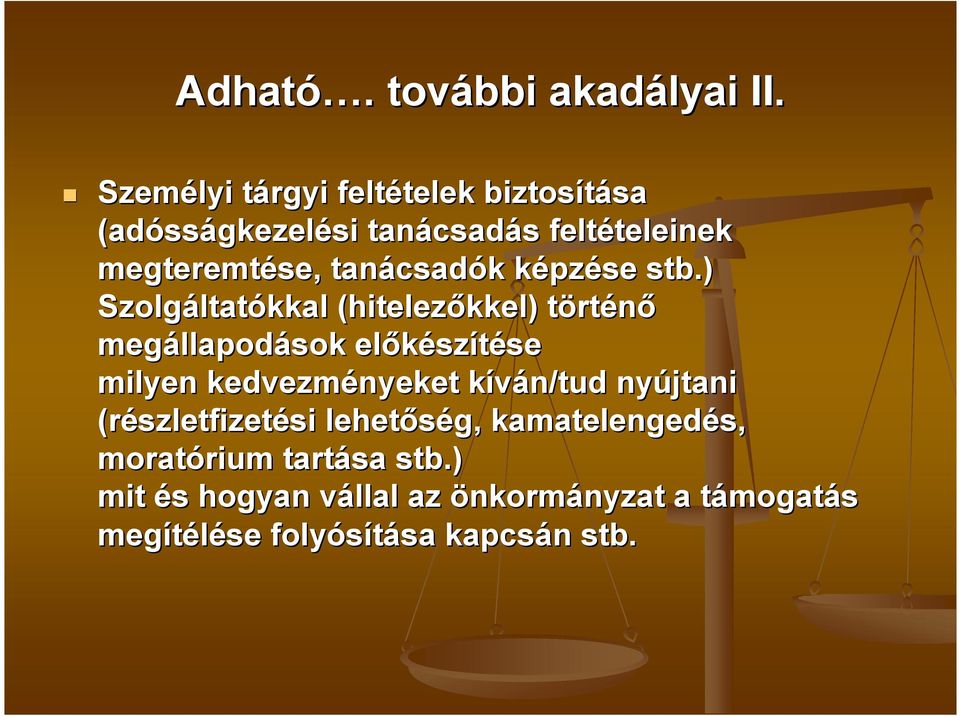 Adható…. további akadályai II.

Személyi tárgyi feltételek biztosítása (adósságkezelési tanácsadás feltételeinek megteremtése, tanácsadók képzése stb.)
Szolgáltatókkal (hitelezőkkel) történő megállapodások előkészítése
milyen kedvezményeket kíván/tud nyújtani (részletfizetési lehetőség, kamatelengedés, moratórium tartása stb.)
mit és hogyan vállal az önkormányzat a támogatás megítélése folyósítása kapcsán stb.